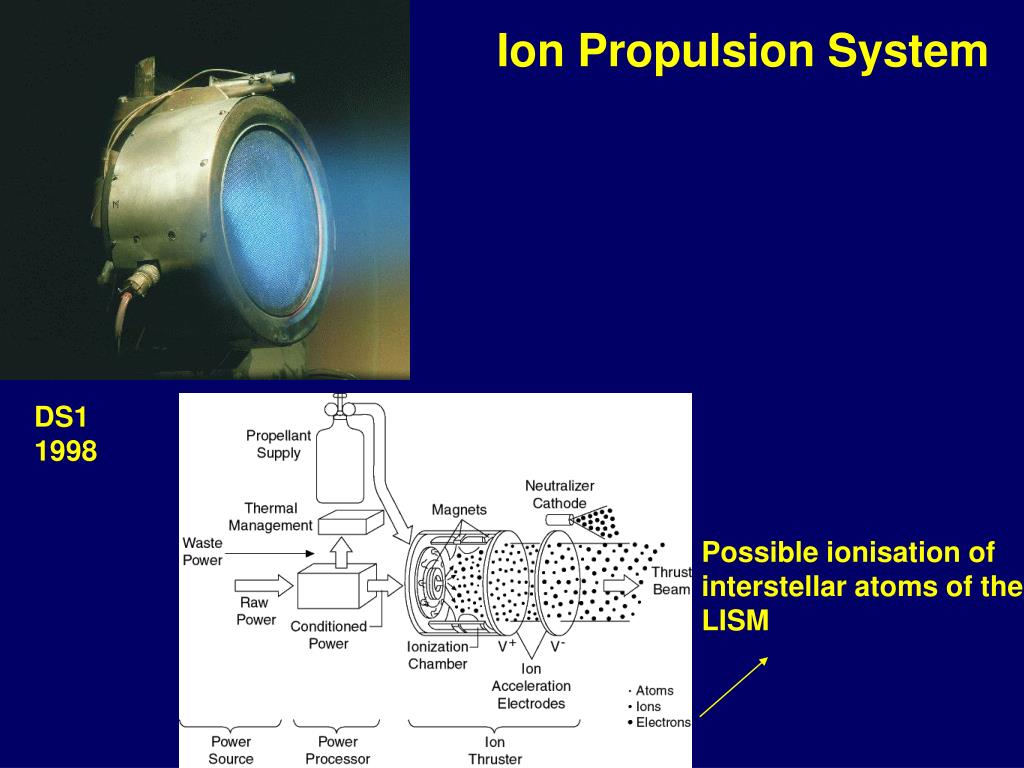 Ion Propulsion System

DS1
1998

Propellant Supply

Thermal Management

Waste Power

Raw Power

Conditioned Power

Magnets

Neutralizer Cathode

Thrust Beam

Ionization Chamber

$V^+$

$V^-$

Ion Acceleration Electrodes

· Atoms
• Ions
• Electrons

Power Source

Power Processor

Ion Thruster

Possible ionisation of interstellar atoms of the LISM